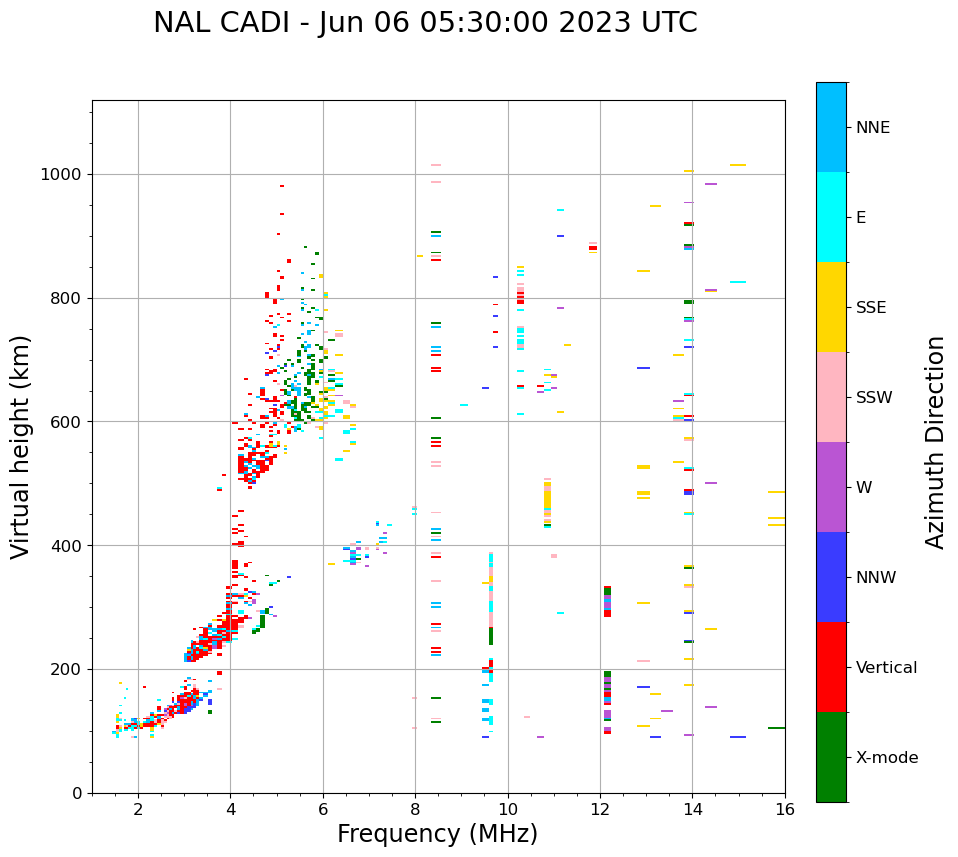 NAL CADI - Jun 06 05:30:00 2023 UTC

Virtual height (km)

1000
800
600
400
200
0

2
4
6
8
10
12
14
16

Frequency (MHz)

NNE
E
SSE
SSW
W
NNW
Vertical
X-mode

Azimuth Direction